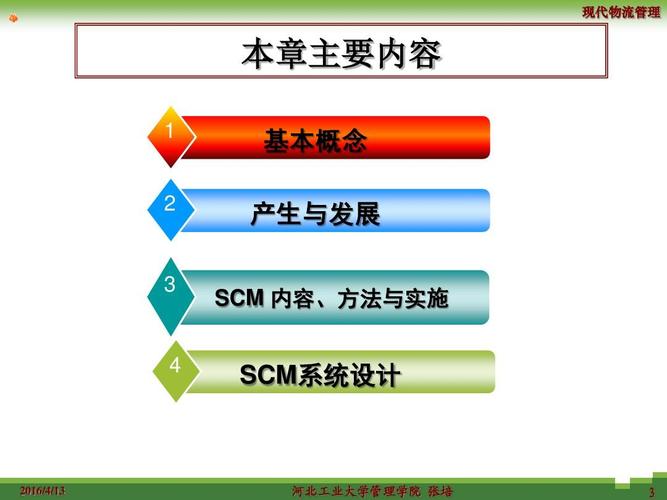 现代物流管理

本章主要内容

1 基本概念

2 产生与发展

3 SCM 内容、方法与实施

4 SCM系统设计

2016/4/13

河北工业大学管理学院 张培

3